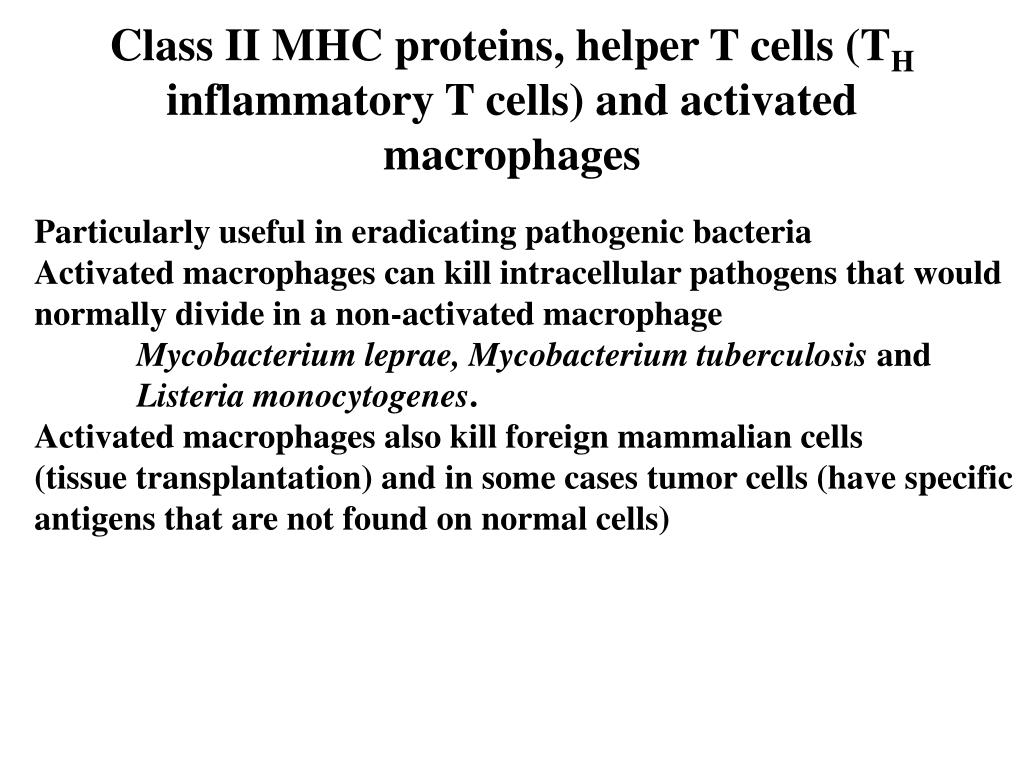 Class II MHC proteins, helper T cells ($T_H$ inflammatory T cells) and activated macrophages

Particularly useful in eradicating pathogenic bacteria
Activated macrophages can kill intracellular pathogens that would normally divide in a non-activated macrophage
Mycobacterium leprae, Mycobacterium tuberculosis and Listeria monocytogenes.
Activated macrophages also kill foreign mammalian cells (tissue transplantation) and in some cases tumor cells (have specific antigens that are not found on normal cells)